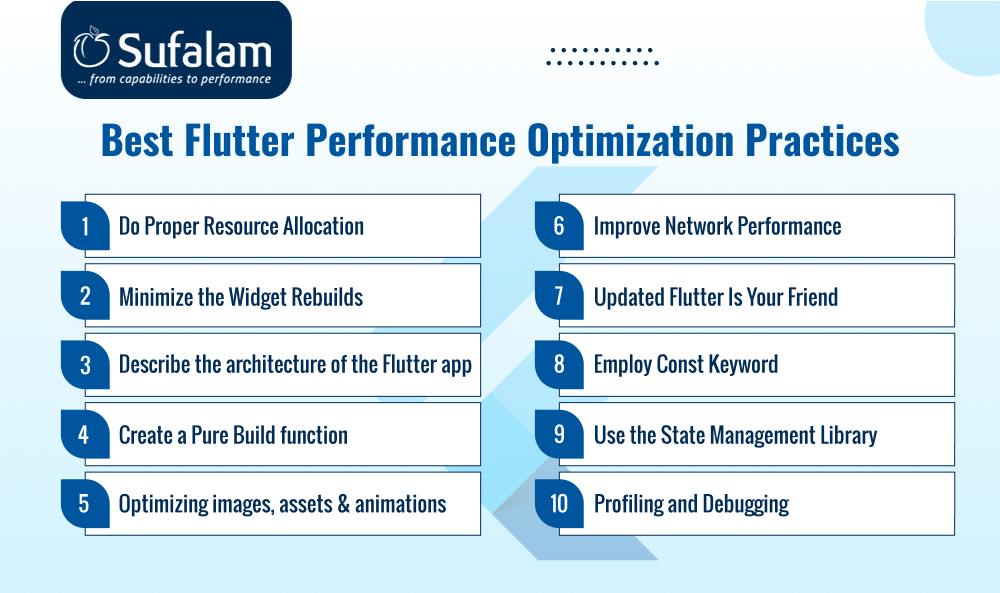 Sufalam
... from capabilities to performance

Best Flutter Performance Optimization Practices

1 Do Proper Resource Allocation

2 Minimize the Widget Rebuilds

3 Describe the architecture of the Flutter app

4 Create a Pure Build function

5 Optimizing images, assets & animations

6 Improve Network Performance

7 Updated Flutter Is Your Friend

8 Employ Const Keyword

9 Use the State Management Library

10 Profiling and Debugging